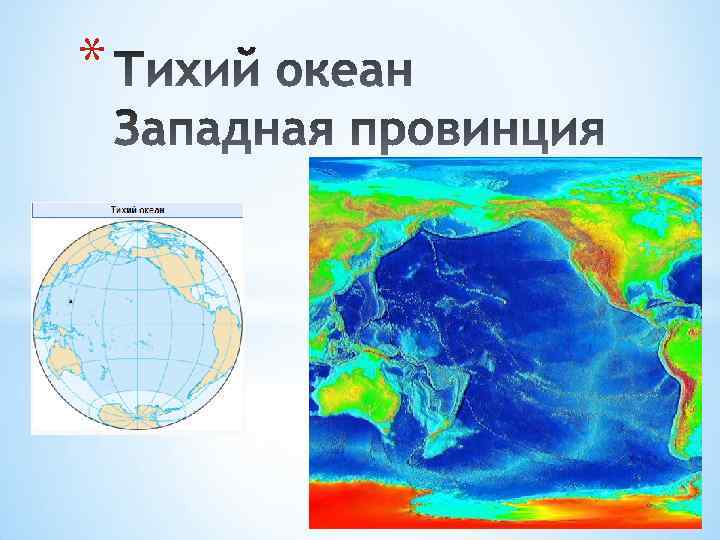 * Тихий океан
Западная провинция

Тихий океан